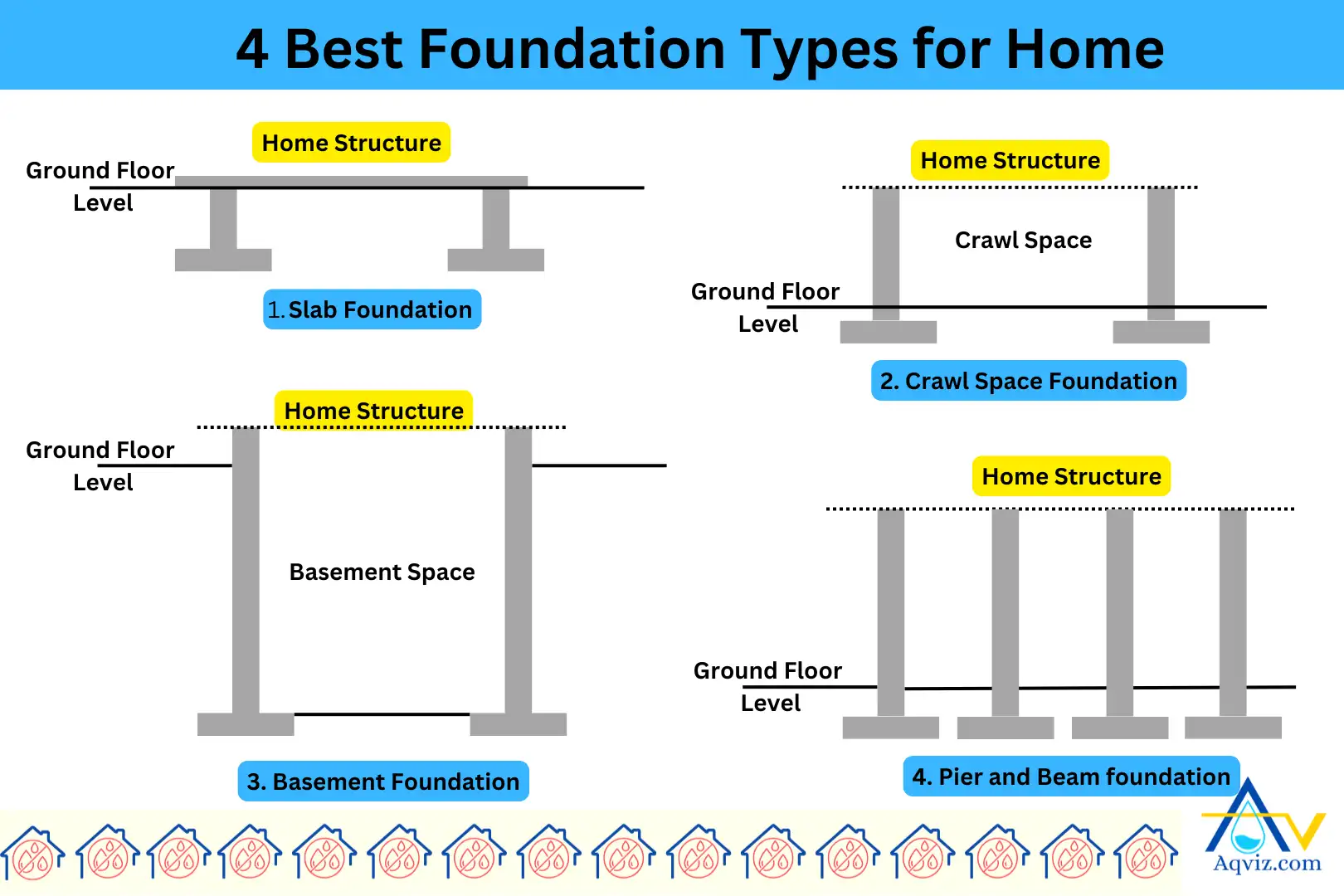 4 Best Foundation Types for Home

Home Structure

Ground Floor Level

1. Slab Foundation

Home Structure

Crawl Space

Ground Floor Level

2. Crawl Space Foundation

Home Structure

Ground Floor Level

Basement Space

3. Basement Foundation

Home Structure

Ground Floor Level

4. Pier and Beam foundation

Aqviz.com